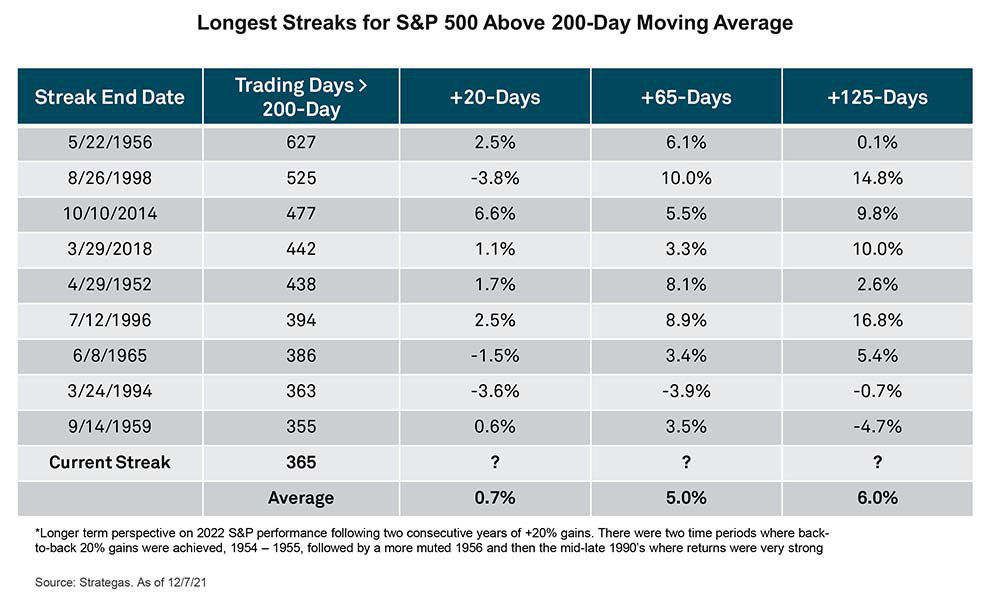 Longest Streaks for S&P 500 Above 200-Day Moving Average

| Streak End Date | Trading Days > 200-Day | +20-Days | +65-Days | +125-Days |
|---|---|---|---|---|
| 5/22/1956 | 627 | 2.5% | 6.1% | 0.1% |
| 8/26/1998 | 525 | -3.8% | 10.0% | 14.8% |
| 10/10/2014 | 477 | 6.6% | 5.5% | 9.8% |
| 3/29/2018 | 442 | 1.1% | 3.3% | 10.0% |
| 4/29/1952 | 438 | 1.7% | 8.1% | 2.6% |
| 7/12/1996 | 394 | 2.5% | 8.9% | 16.8% |
| 6/8/1965 | 386 | -1.5% | 3.4% | 5.4% |
| 3/24/1994 | 363 | -3.6% | -3.9% | -0.7% |
| 9/14/1959 | 355 | 0.6% | 3.5% | -4.7% |
| Current Streak | 365 | ? | ? | ? |
| | Average | 0.7% | 5.0% | 6.0% |

*Longer term perspective on 2022 S&P performance following two consecutive years of +20% gains. There were two time periods where back-to-back 20% gains were achieved, 1954 – 1955, followed by a more muted 1956 and then the mid-late 1990's where returns were very strong

Source: Strategas. As of 12/7/21